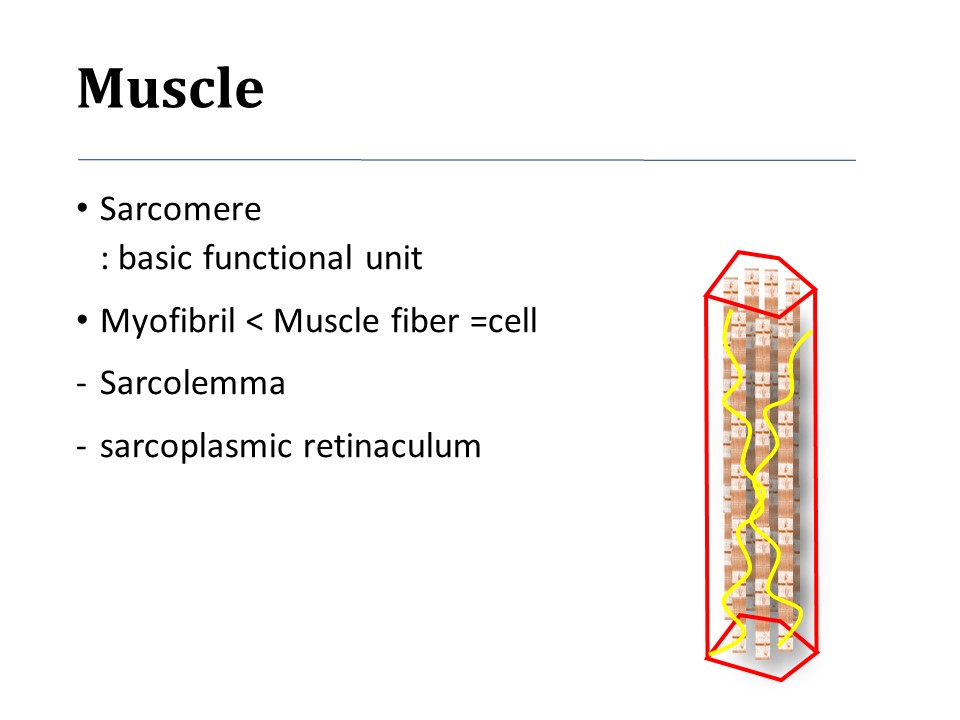 Muscle

• Sarcomere
: basic functional unit

• Myofibril < Muscle fiber =cell

- Sarcolemma

- sarcoplasmic retinaculum